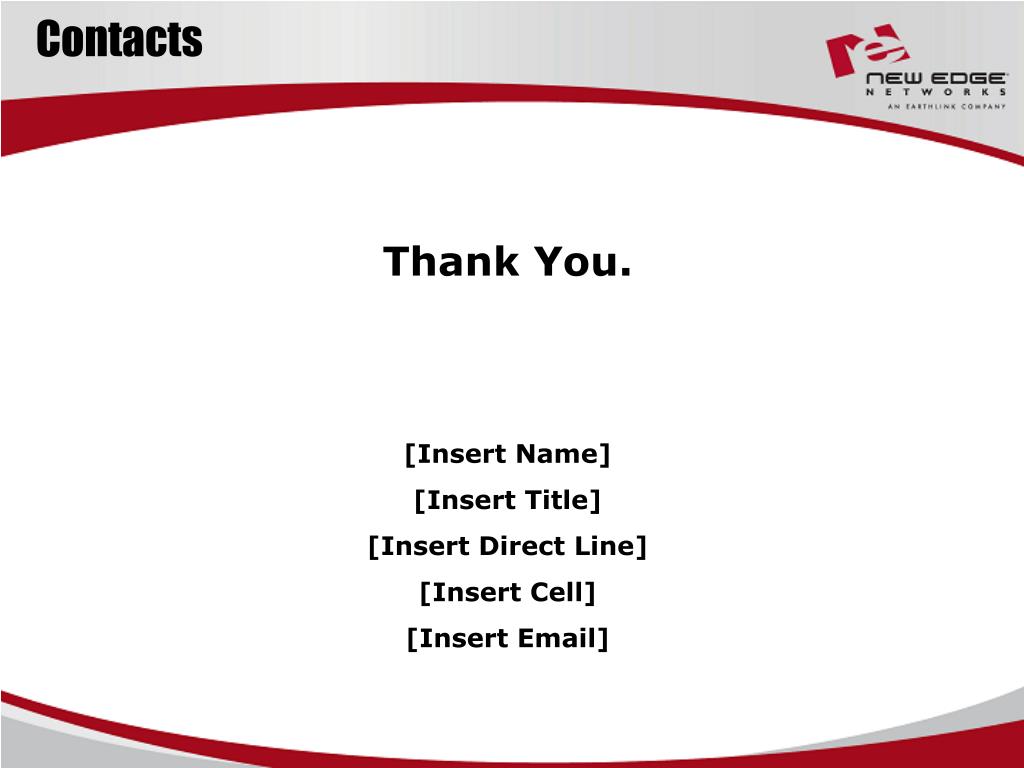 Contacts

NEW EDGE
NETWORKS
AN EARTHLINK COMPANY

Thank You.

[Insert Name]
[Insert Title]
[Insert Direct Line]
[Insert Cell]
[Insert Email]